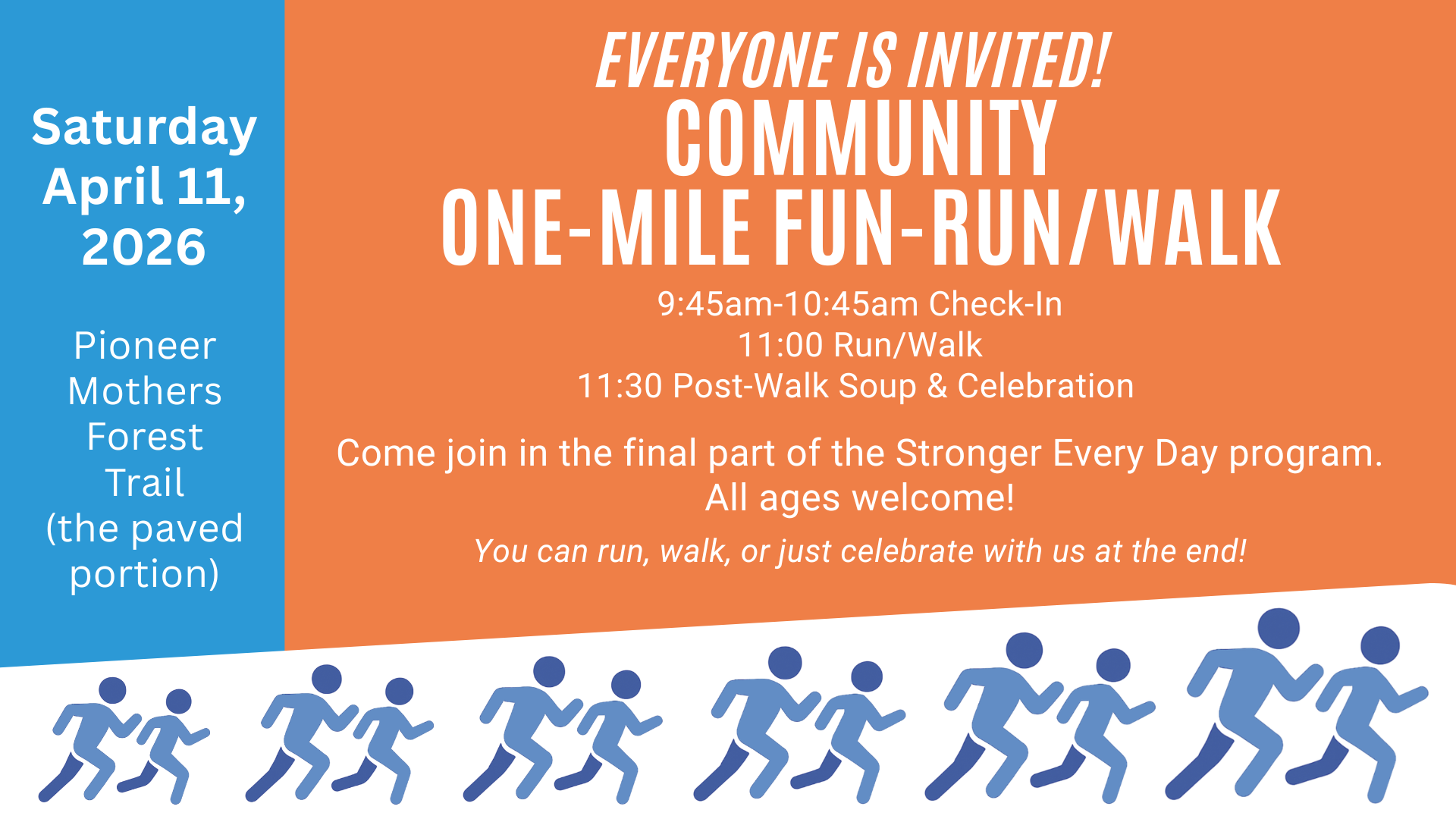 Saturday April 11, 2026

Pioneer Mothers Forest Trail (the paved portion)

EVERYONE IS INVITED!
COMMUNITY
ONE-MILE FUN-RUN/WALK

9:45am-10:45am Check-In
11:00 Run/Walk
11:30 Post-Walk Soup & Celebration

Come join in the final part of the Stronger Every Day program. All ages welcome!

You can run, walk, or just celebrate with us at the end!